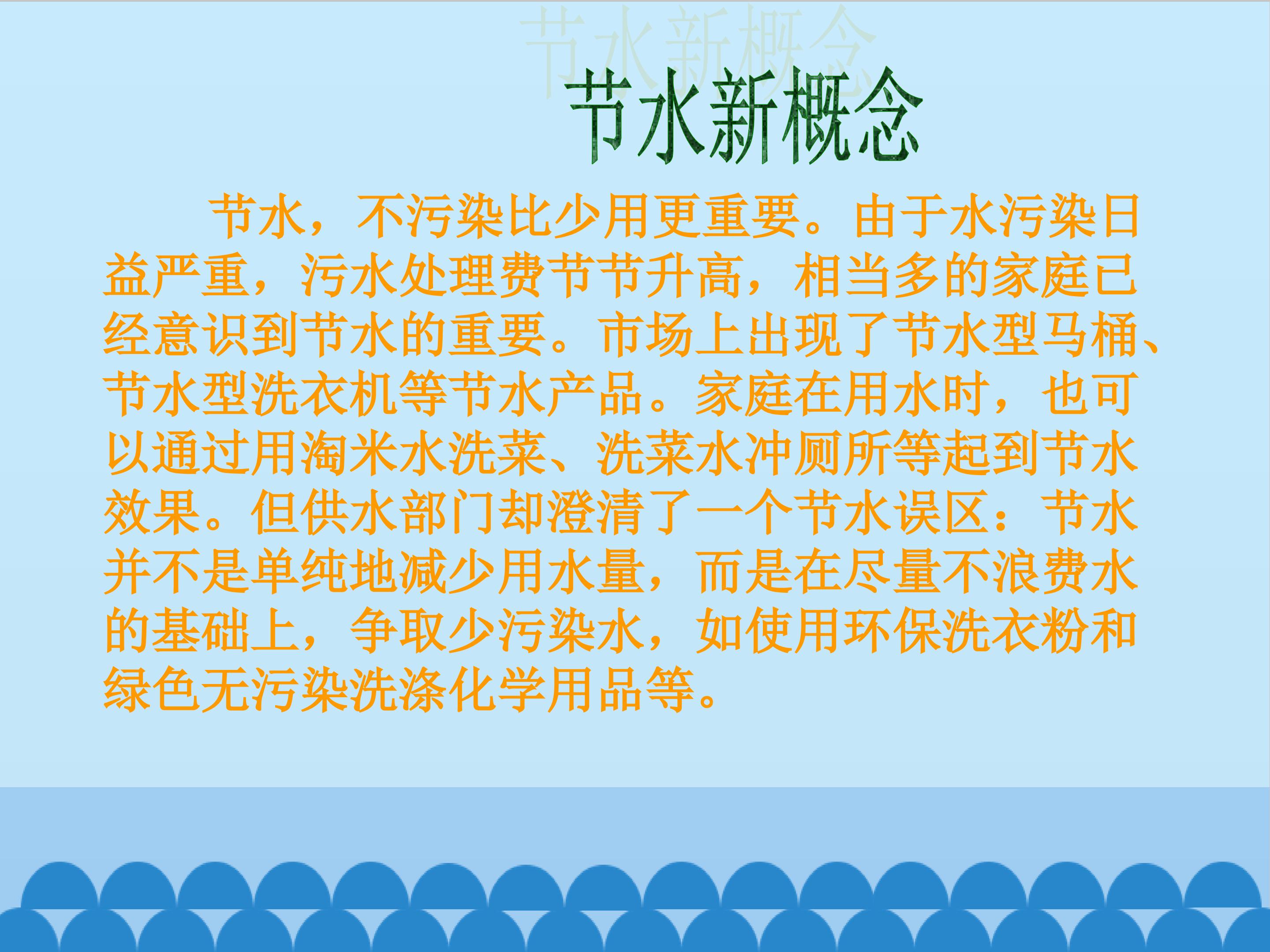 节水新概念

节水，不污染比少用更重要。由于水污染日益严重，污水处理费节节升高，相当多的家庭已经意识到节水的重要。市场上出现了节水型马桶、节水型洗衣机等节水产品。家庭在用水时，也可以通过用淘米水洗菜、洗菜水冲厕所等起到节水效果。但供水部门却澄清了一个节水误区：节水并不是单纯地减少用水量，而是在尽量不浪费水的基础上，争取少污染水，如使用环保洗衣粉和绿色无污染洗涤化学用品等。